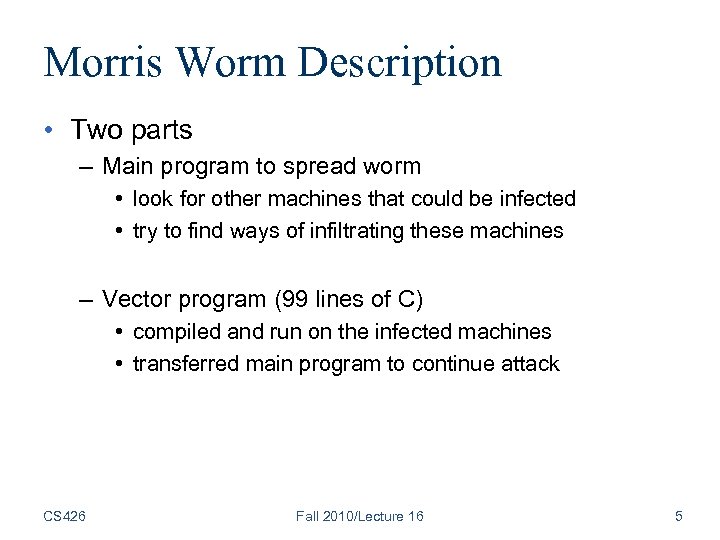 Morris Worm Description

• Two parts
 – Main program to spread worm
  • look for other machines that could be infected
  • try to find ways of infiltrating these machines

 – Vector program (99 lines of C)
  • compiled and run on the infected machines
  • transferred main program to continue attack

CS426 Fall 2010/Lecture 16 5